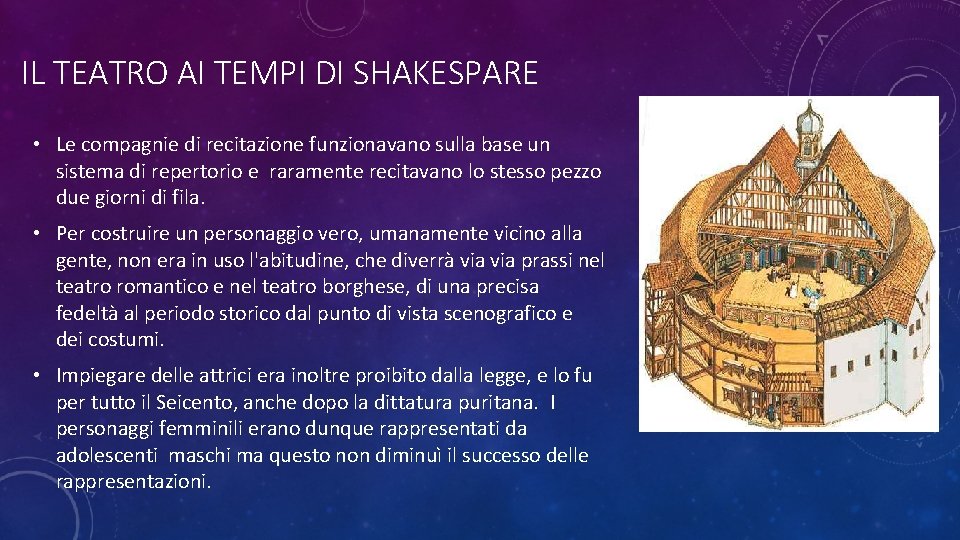 IL TEATRO AI TEMPI DI SHAKESPARE

• Le compagnie di recitazione funzionavano sulla base un sistema di repertorio e raramente recitavano lo stesso pezzo due giorni di fila.

• Per costruire un personaggio vero, umanamente vicino alla gente, non era in uso l'abitudine, che diverrà via via prassi nel teatro romantico e nel teatro borghese, di una precisa fedeltà al periodo storico dal punto di vista scenografico e dei costumi.

• Impiegare delle attrici era inoltre proibito dalla legge, e lo fu per tutto il Seicento, anche dopo la dittatura puritana. I personaggi femminili erano dunque rappresentati da adolescenti maschi ma questo non diminuì il successo delle rappresentazioni.